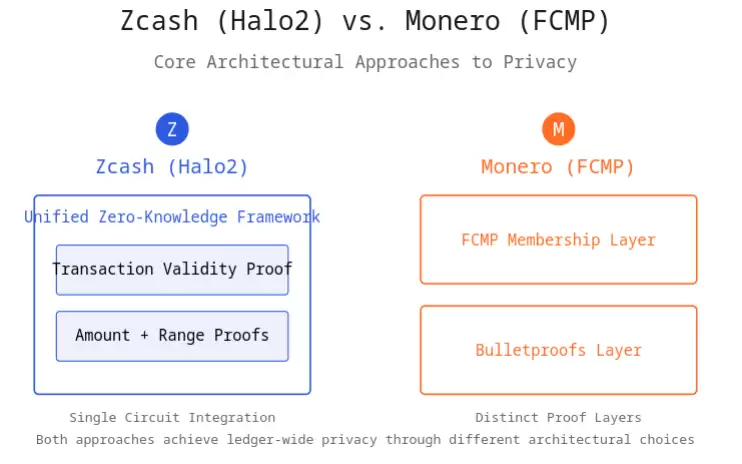 Zcash (Halo2) vs. Monero (FCMP)

Core Architectural Approaches to Privacy

Z

Zcash (Halo2)

Unified Zero-Knowledge Framework

Transaction Validity Proof

Amount + Range Proofs

Single Circuit Integration

M

Monero (FCMP)

FCMP Membership Layer

Bulletproofs Layer

Distinct Proof Layers

Both approaches achieve ledger-wide privacy through different architectural choices